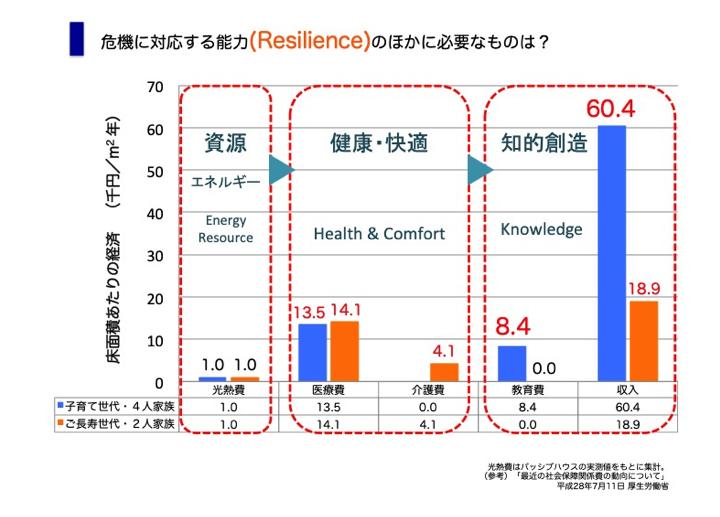 危機に対応する能力(Resilience)のほかに必要なものは？

床面積あたりの経済　(千円／$m^2$年)

70
60
50
40
30
20
10
0

資源
エネルギー
Energy Resource

健康・快適
Health & Comfort

知的創造
Knowledge

1.0 1.0
13.5 14.1
4.1
8.4
0.0
60.4
18.9

| | 光熱費 | 医療費 | 介護費 | 教育費 | 収入 |
|---|---|---|---|---|---|
| 子育て世代・４人家族 | 1.0 | 13.5 | 0.0 | 8.4 | 60.4 |
| ご長寿世代・２人家族 | 1.0 | 14.1 | 4.1 | 0.0 | 18.9 |

光熱費はパッシブハウスの実測値をもとに集計。
(参考)「最近の社会保障関係費の動向について」
平成28年7月11日 厚生労働省